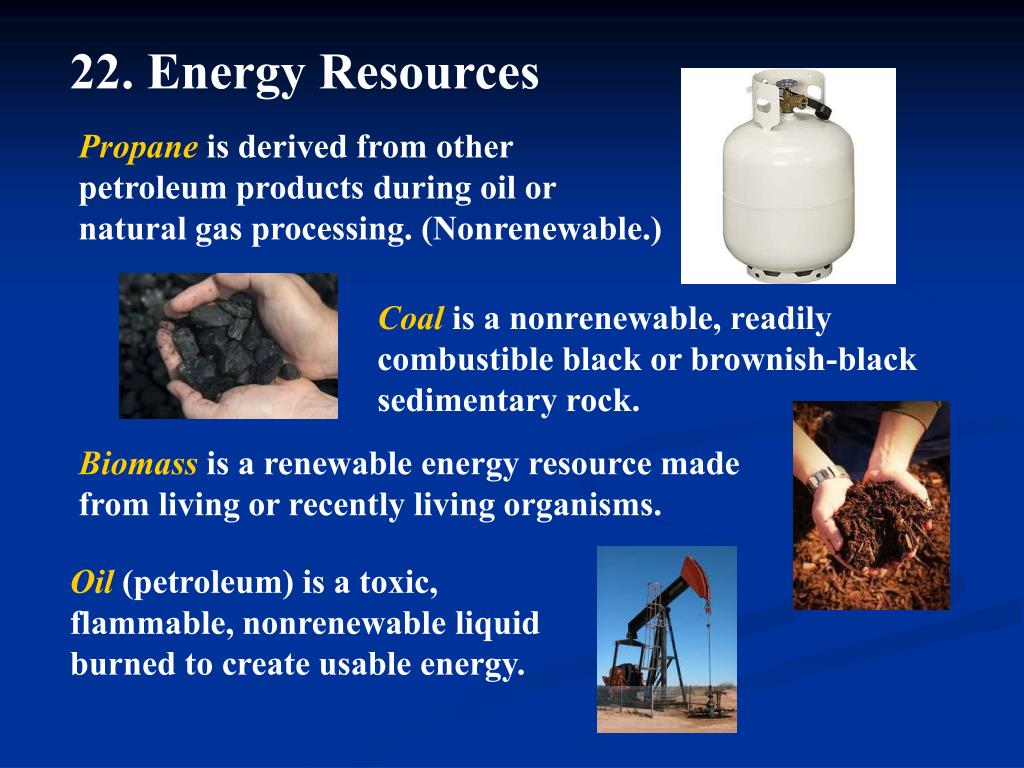 22. Energy Resources

Propane is derived from other petroleum products during oil or natural gas processing. (Nonrenewable.)

Coal is a nonrenewable, readily combustible black or brownish-black sedimentary rock.

Biomass is a renewable energy resource made from living or recently living organisms.

Oil (petroleum) is a toxic, flammable, nonrenewable liquid burned to create usable energy.